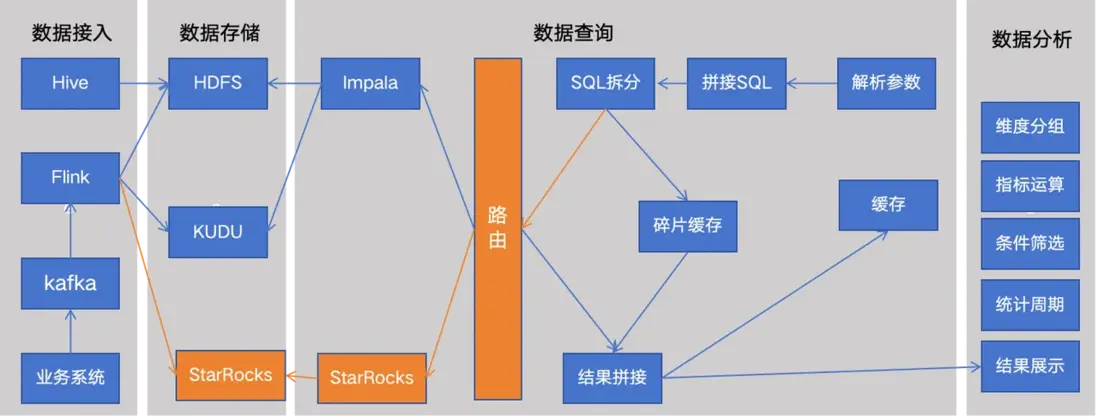 数据接入

Hive

Flink

kafka

业务系统

数据存储

HDFS

KUDU

StarRocks

数据查询

Impala

StarRocks

路由

SQL拆分

拼接SQL

解析参数

碎片缓存

缓存

结果拼接

数据分析

维度分组

指标运算

条件筛选

统计周期

结果展示